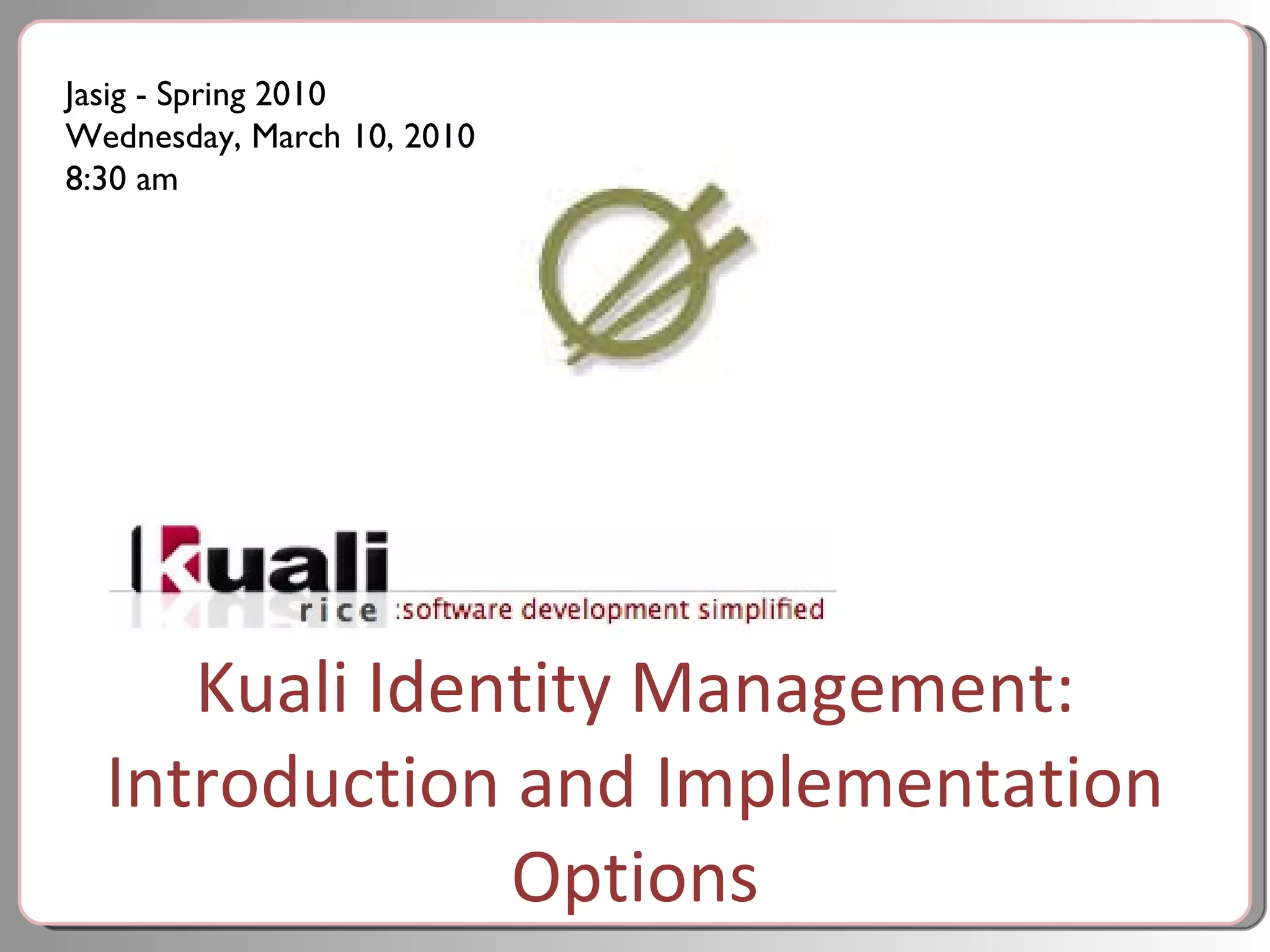 Jasig - Spring 2010
Wednesday, March 10, 2010
8:30 am

kuali
rice :software development simplified

Kuali Identity Management: Introduction and Implementation Options